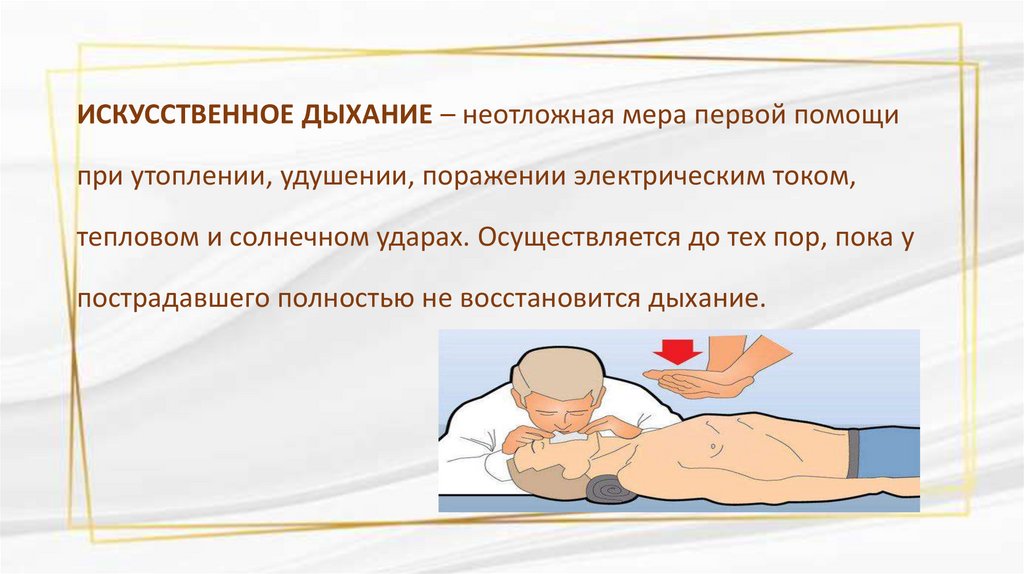 ИСКУССТВЕННОЕ ДЫХАНИЕ – неотложная мера первой помощи при утоплении, удушении, поражении электрическим током, тепловом и солнечном ударах. Осуществляется до тех пор, пока у пострадавшего полностью не восстановится дыхание.